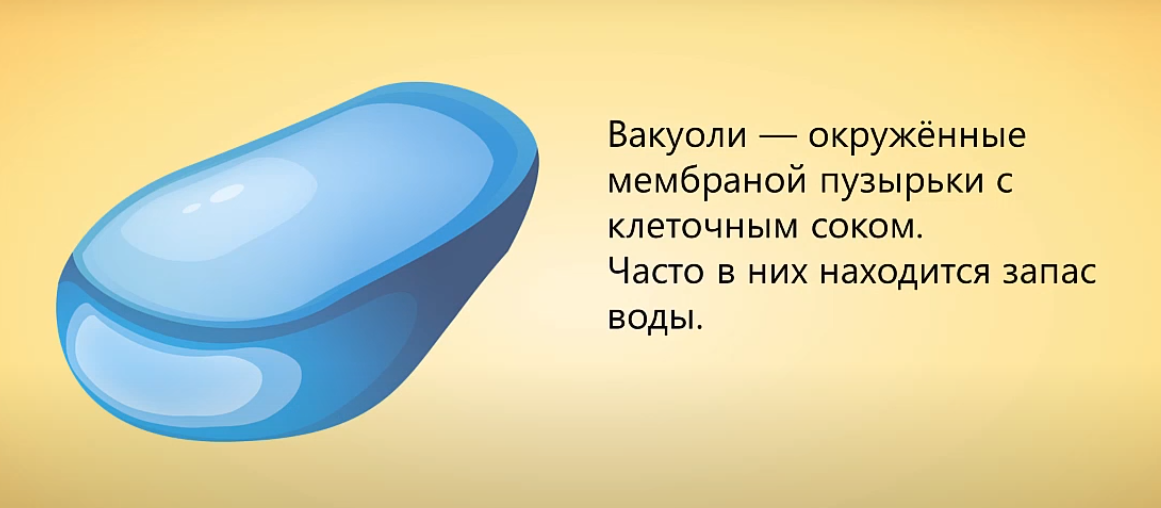 Вакуоли — окружённые мембраной пузырьки с клеточным соком.
Часто в них находится запас воды.